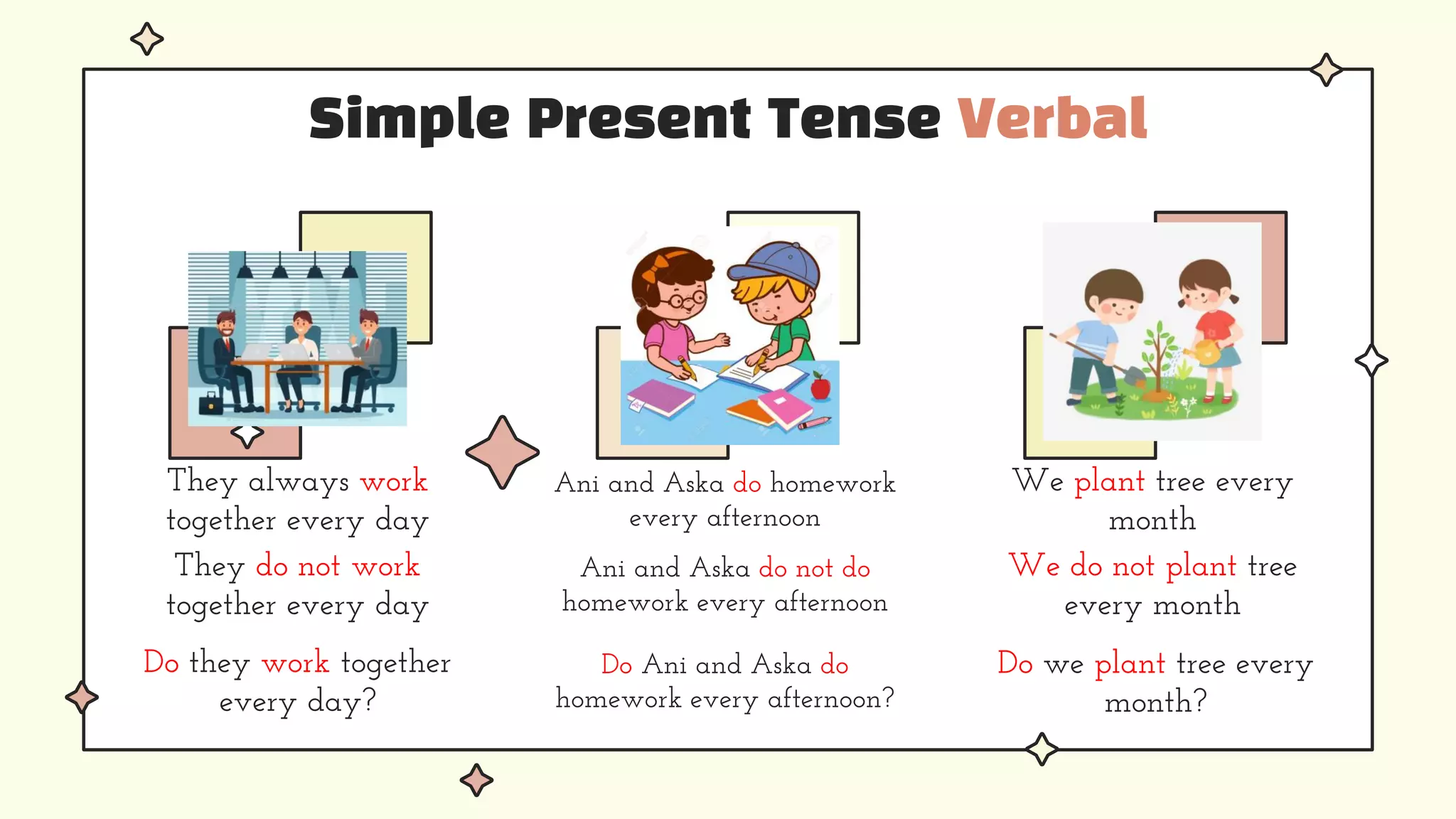 Simple Present Tense Verbal

They always work together every day

They do not work together every day

Do they work together every day?

Ani and Aska do homework every afternoon

Ani and Aska do not do homework every afternoon

Do Ani and Aska do homework every afternoon?

We plant tree every month

We do not plant tree every month

Do we plant tree every month?